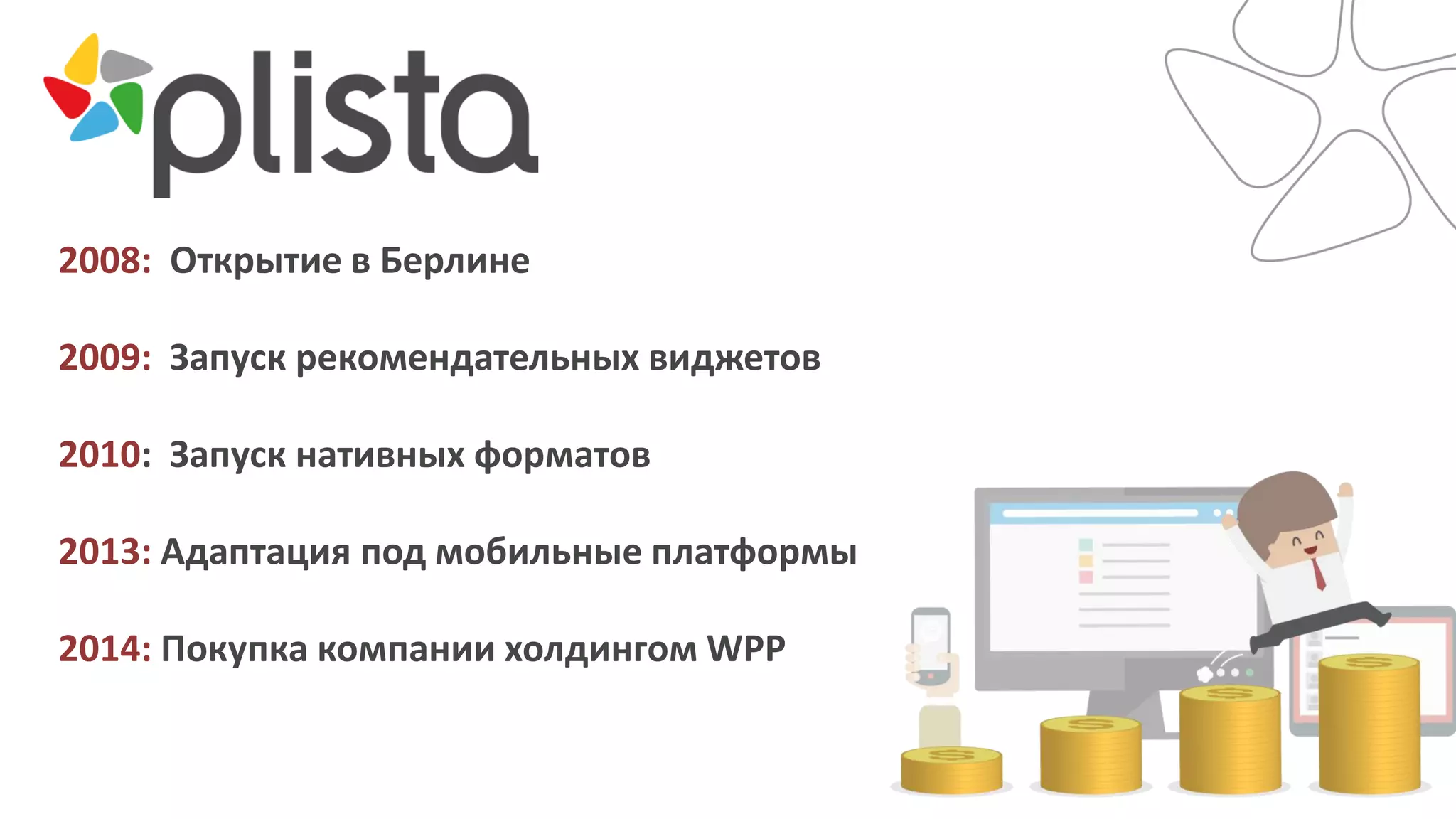 plista

2008: Открытие в Берлине

2009: Запуск рекомендательных виджетов

2010: Запуск нативных форматов

2013: Адаптация под мобильные платформы

2014: Покупка компании холдингом WPP